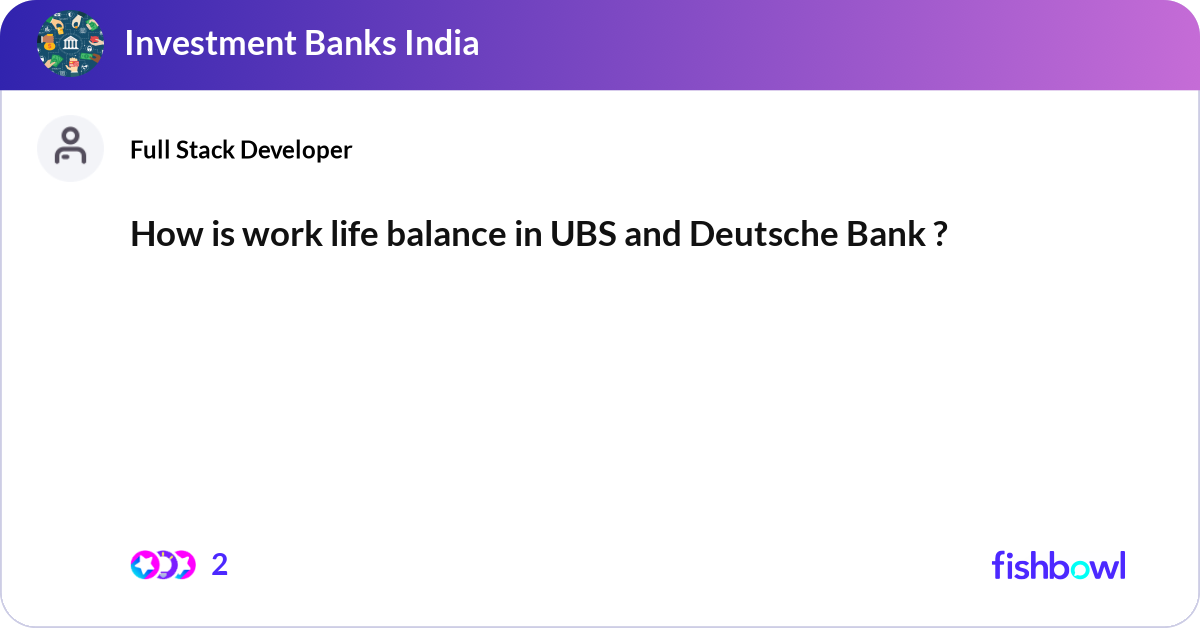 Investment Banks India

Full Stack Developer

How is work life balance in UBS and Deutsche Bank ?

2

fishbowl